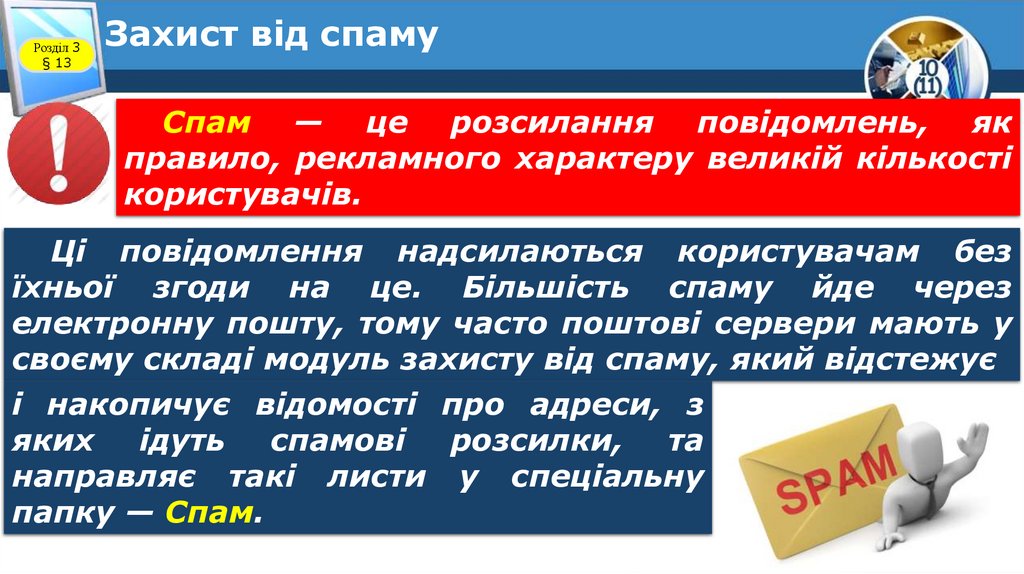 Розділ 3
§ 13

Захист від спаму

10
(11)

Спам — це розсилання повідомлень, як правило, рекламного характеру великій кількості користувачів.

Ці повідомлення надсилаються користувачам без їхньої згоди на це. Більшість спаму йде через електронну пошту, тому часто поштові сервери мають у своєму складі модуль захисту від спаму, який відстежує і накопичує відомості про адреси, з яких ідуть спамові розсилки, та направляє такі листи у спеціальну папку — Спам.

SPAM